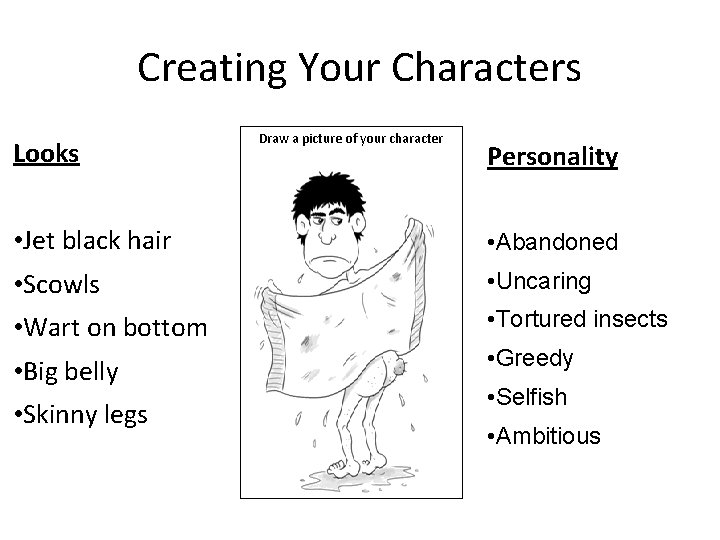 Creating Your Characters

Looks

•Jet black hair
•Scowls
•Wart on bottom
•Big belly
•Skinny legs

Draw a picture of your character

Personality

•Abandoned
•Uncaring
•Tortured insects
•Greedy
•Selfish
•Ambitious